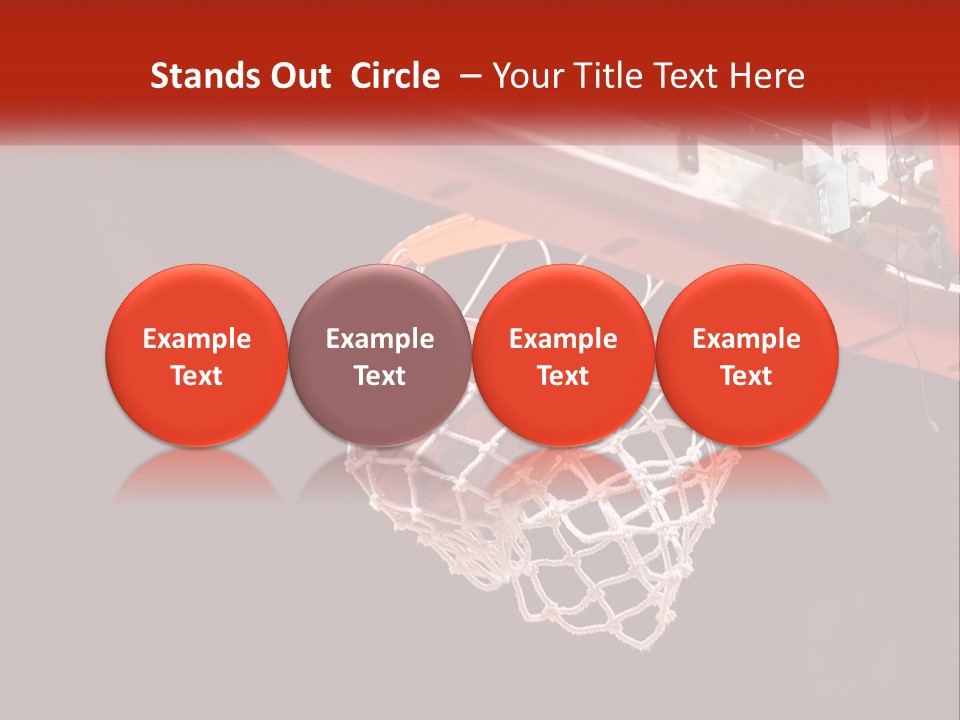 Stands Out Circle – Your Title Text Here

Example Text

Example Text

Example Text

Example Text